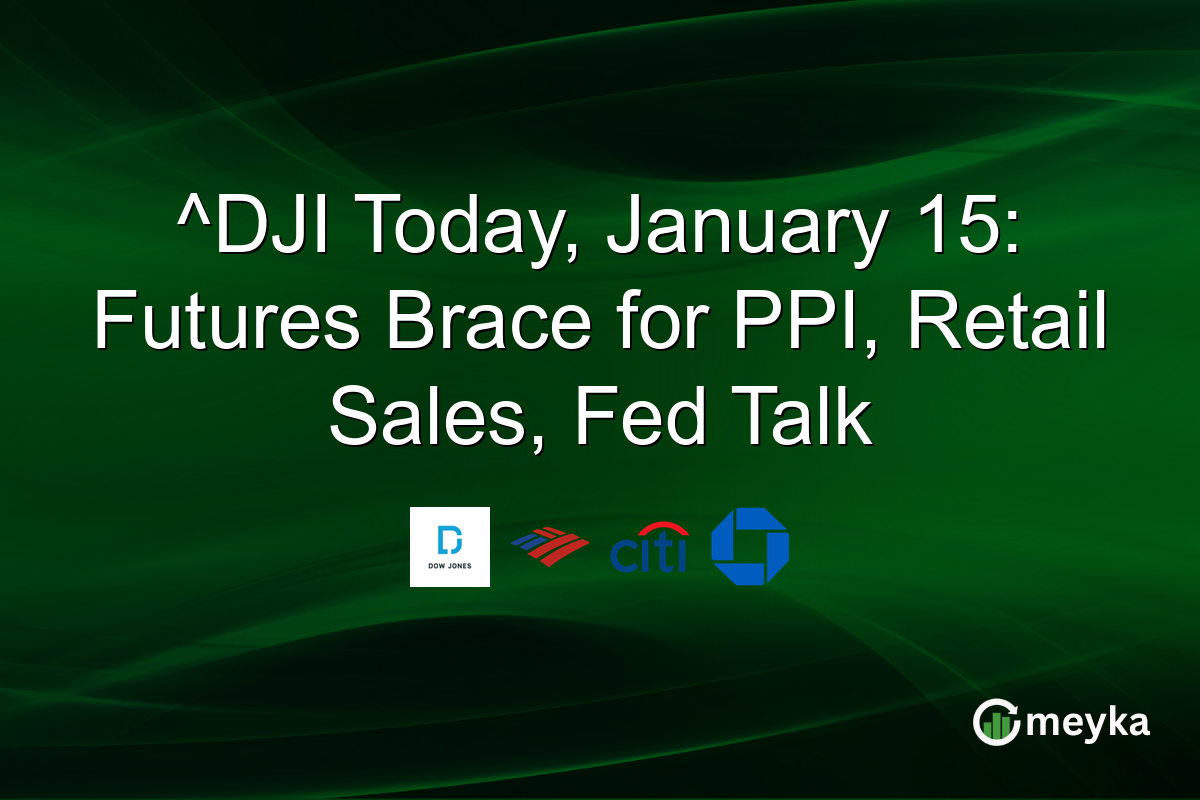 ^DJI Today, January 15: Futures Brace for PPI, Retail Sales, Fed Talk

DOW JONES

citi

meyka